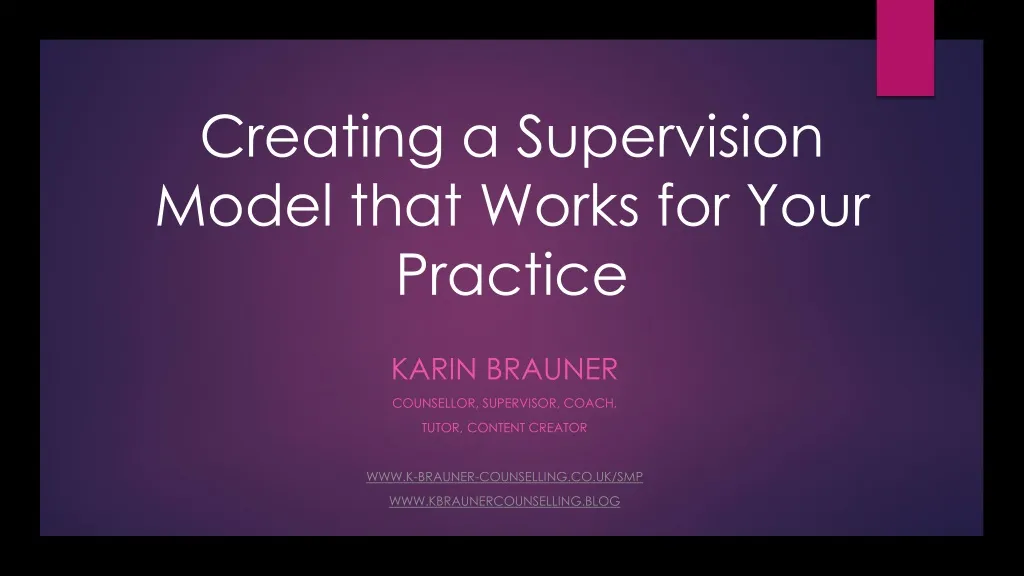 Creating a Supervision Model that Works for Your Practice

KARIN BRAUNER

COUNSELLOR, SUPERVISOR, COACH,

TUTOR, CONTENT CREATOR

WWW.K-BRAUNER-COUNSELLING.CO.UK/SMP

WWW.KBRAUNERCOUNSELLING.BLOG